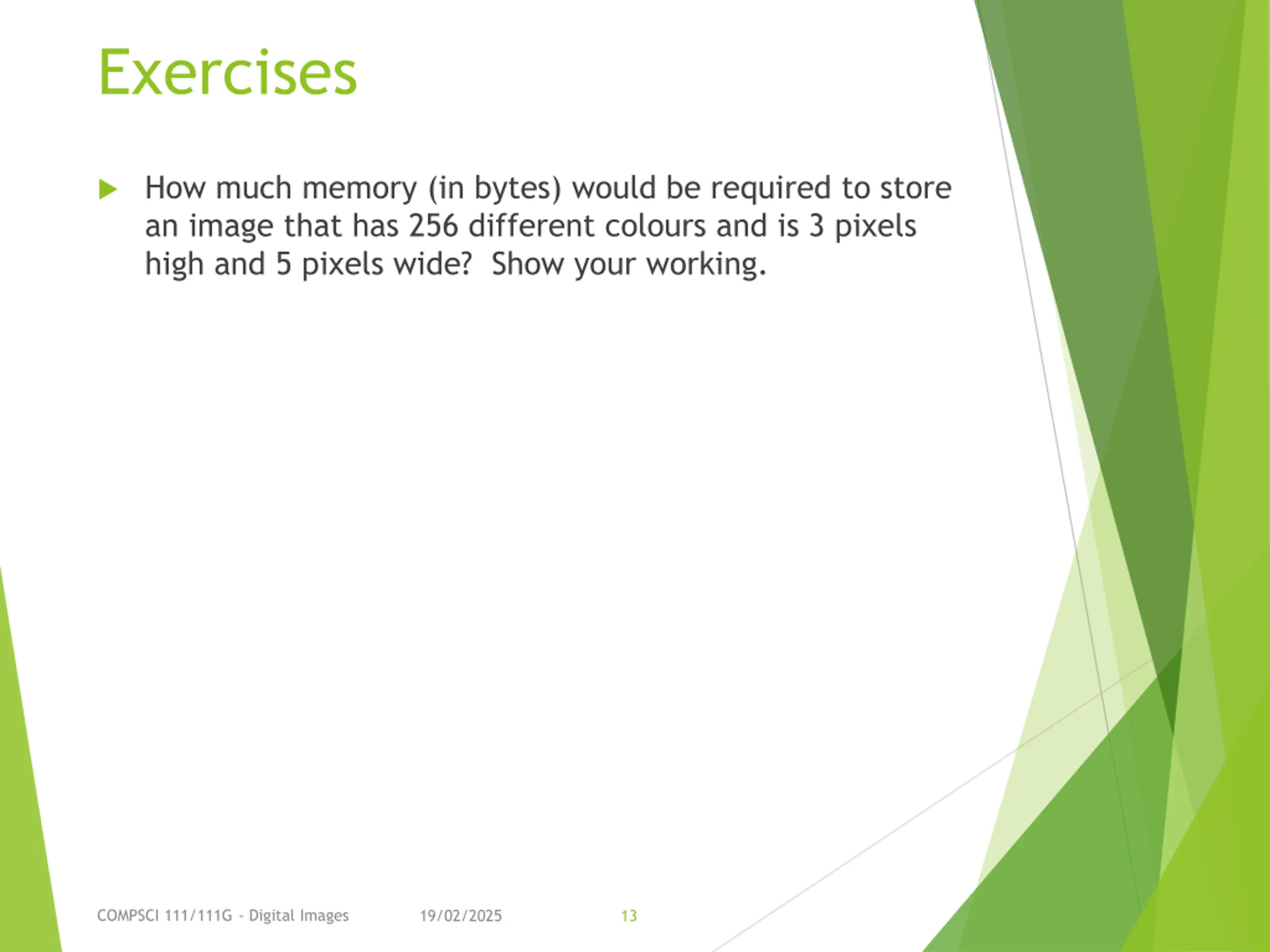 Exercises

How much memory (in bytes) would be required to store an image that has 256 different colours and is 3 pixels high and 5 pixels wide?  Show your working.

COMPSCI 111/111G - Digital Images 19/02/2025 13